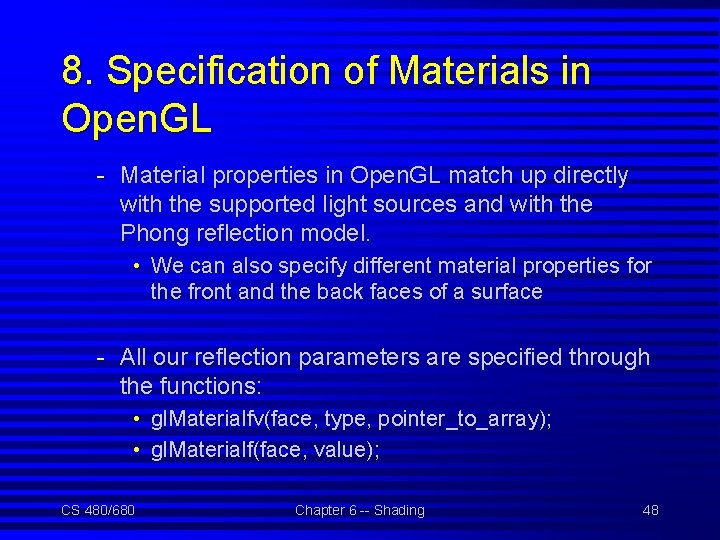 8. Specification of Materials in OpenGL

- Material properties in OpenGL match up directly with the supported light sources and with the Phong reflection model.

• We can also specify different material properties for the front and the back faces of a surface

- All our reflection parameters are specified through the functions:

• glMaterialfv(face, type, pointer_to_array);

• glMaterialf(face, value);

CS 480/680

Chapter 6 -- Shading

48